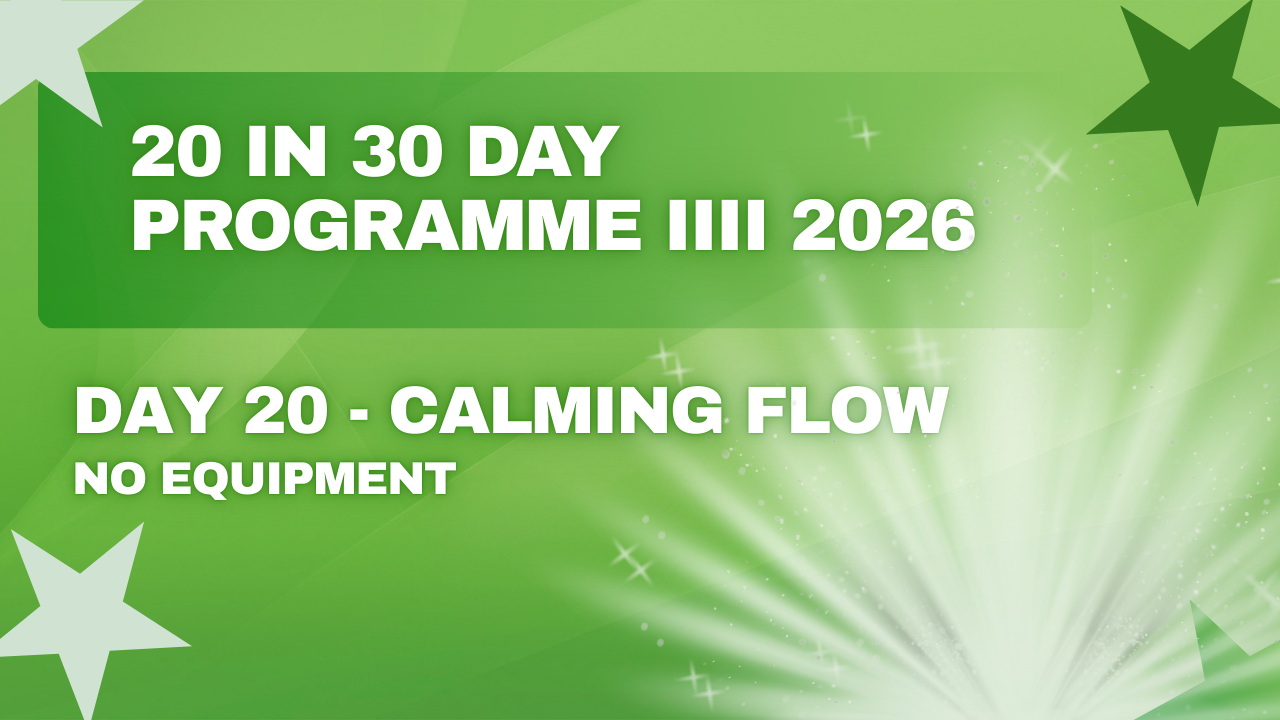 20 IN 30 DAY PROGRAMME IIII 2026

DAY 20 - CALMING FLOW

NO EQUIPMENT